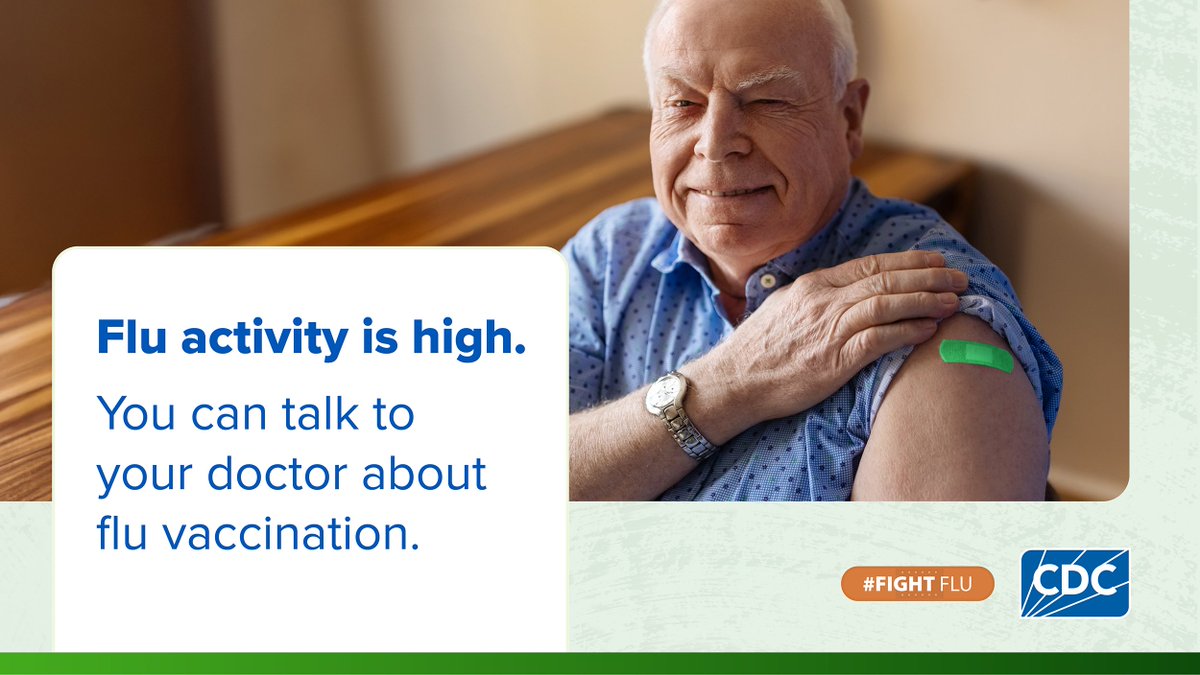 Flu activity is high.

You can talk to your doctor about flu vaccination.

#FIGHT FLU

CDC